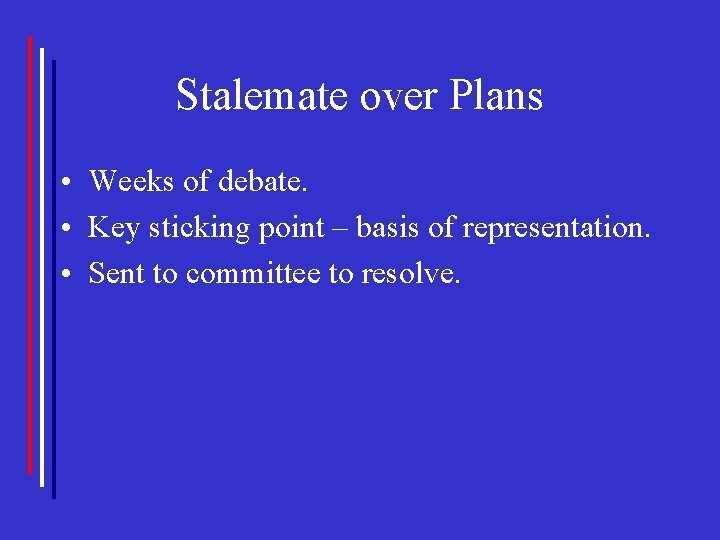 Stalemate over Plans

• Weeks of debate.
• Key sticking point – basis of representation.
• Sent to committee to resolve.